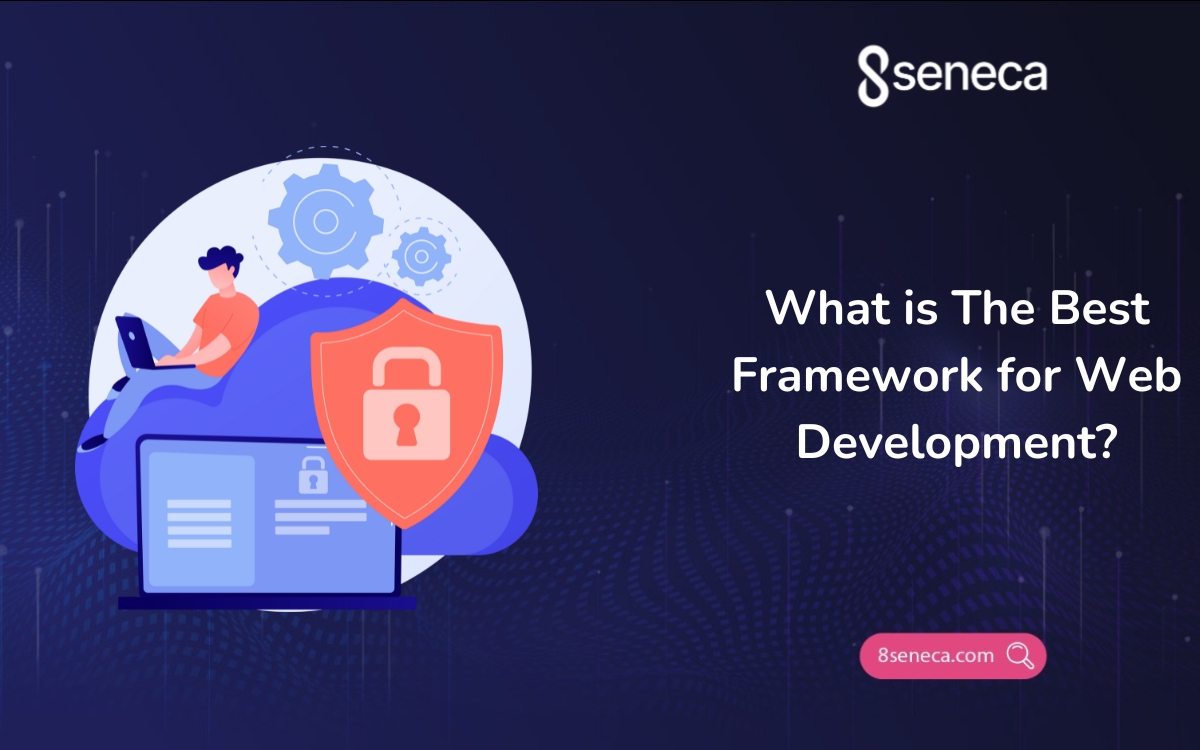 8seneca

What is The Best Framework for Web Development?

8seneca.com